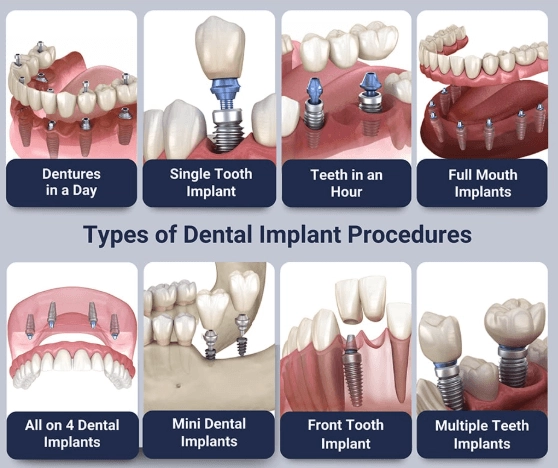 Dentures in a Day

Single Tooth Implant

Teeth in an Hour

Full Mouth Implants

Types of Dental Implant Procedures

All on 4 Dental Implants

Mini Dental Implants

Front Tooth Implant

Multiple Teeth Implants